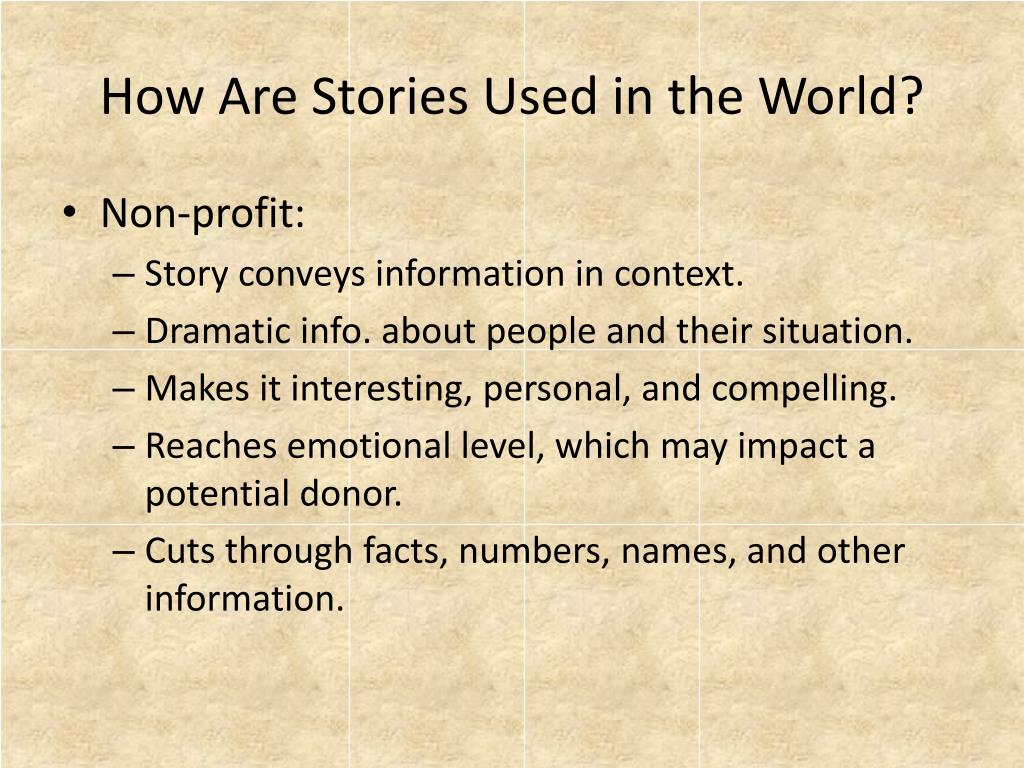 How Are Stories Used in the World?

• Non-profit:
– Story conveys information in context.
– Dramatic info. about people and their situation.
– Makes it interesting, personal, and compelling.
– Reaches emotional level, which may impact a potential donor.
– Cuts through facts, numbers, names, and other information.